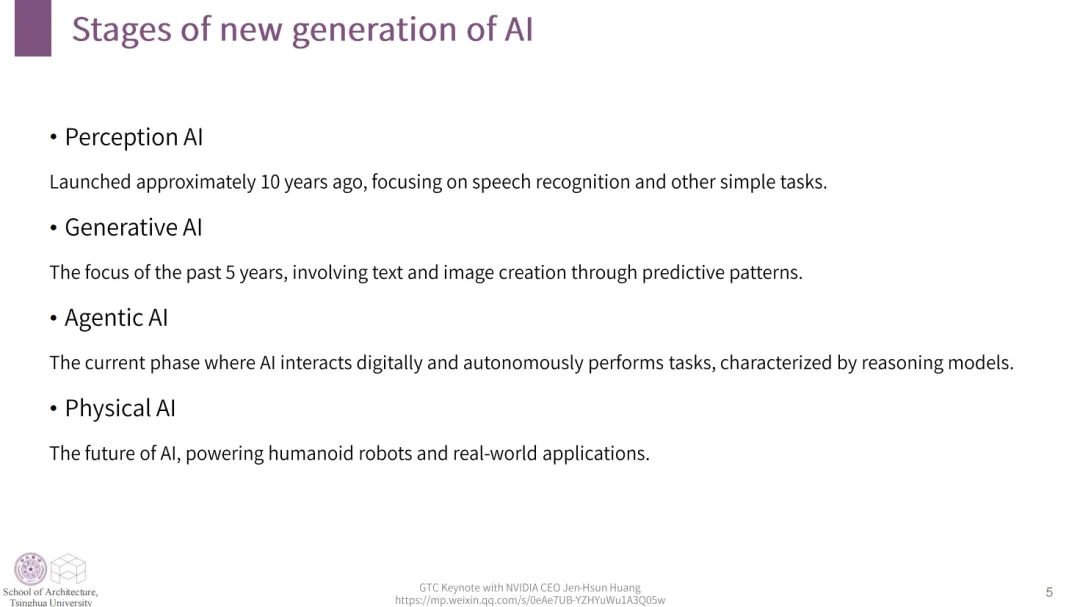 Stages of new generation of AI

• Perception AI

Launched approximately 10 years ago, focusing on speech recognition and other simple tasks.

• Generative AI

The focus of the past 5 years, involving text and image creation through predictive patterns.

• Agentic AI

The current phase where AI interacts digitally and autonomously performs tasks, characterized by reasoning models.

• Physical AI

The future of AI, powering humanoid robots and real-world applications.

School of Architecture, Tsinghua University

GTC Keynote with NVIDIA CEO Jen-Hsun Huang
https://mp.weixin.qq.com/s/0eAe7UB-YZHYuWu1A3Q05w

5